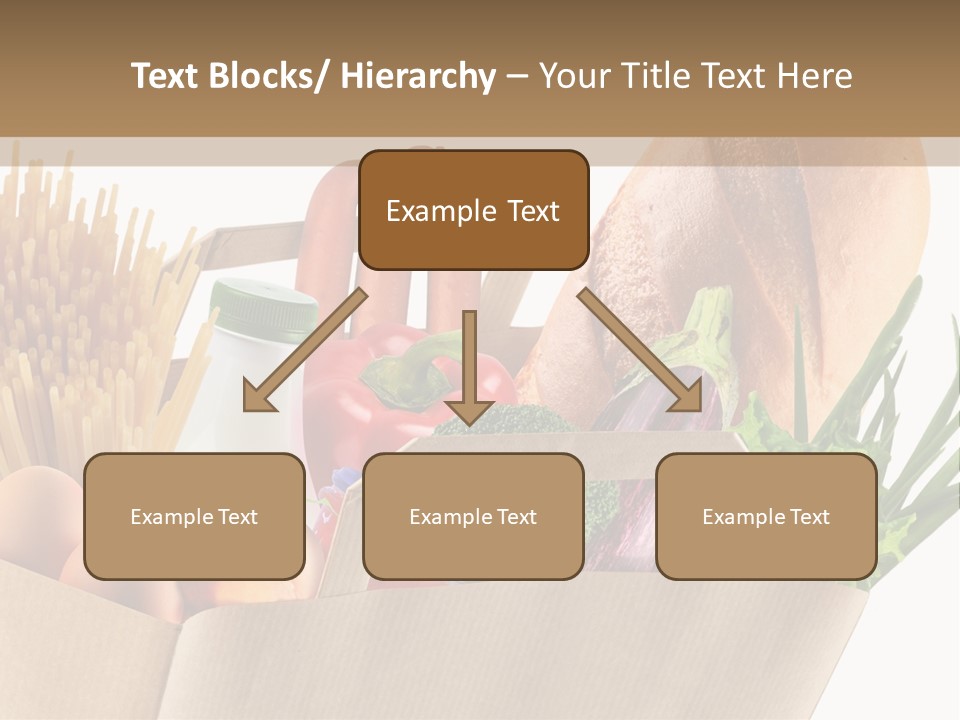 Text Blocks/ Hierarchy – Your Title Text Here

Example Text

Example Text

Example Text

Example Text